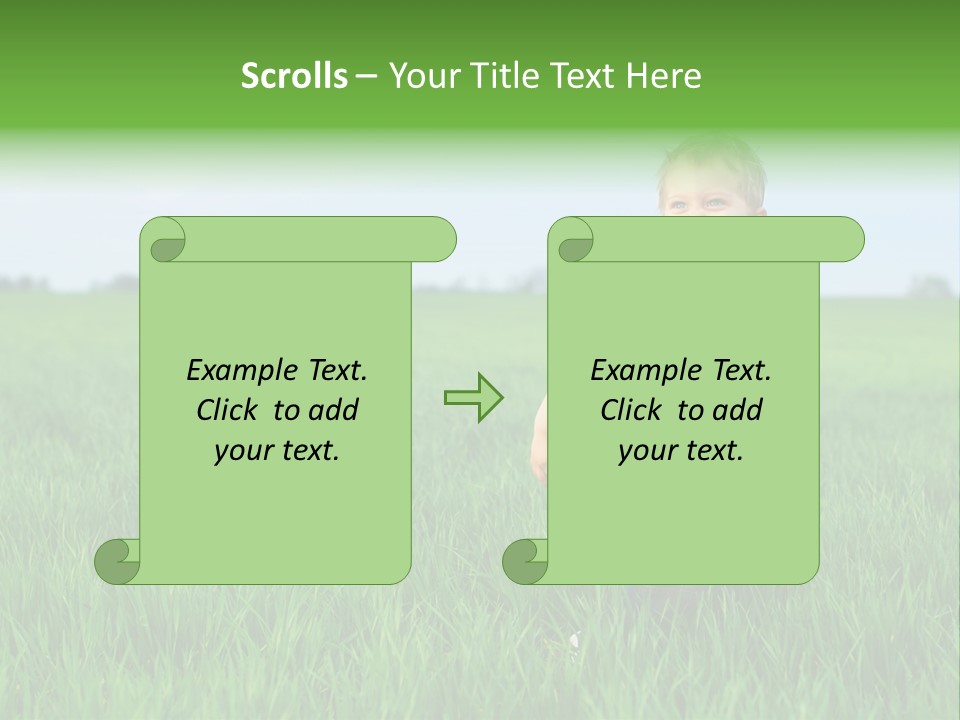 Scrolls – Your Title Text Here

Example Text. Click to add your text.

Example Text. Click to add your text.